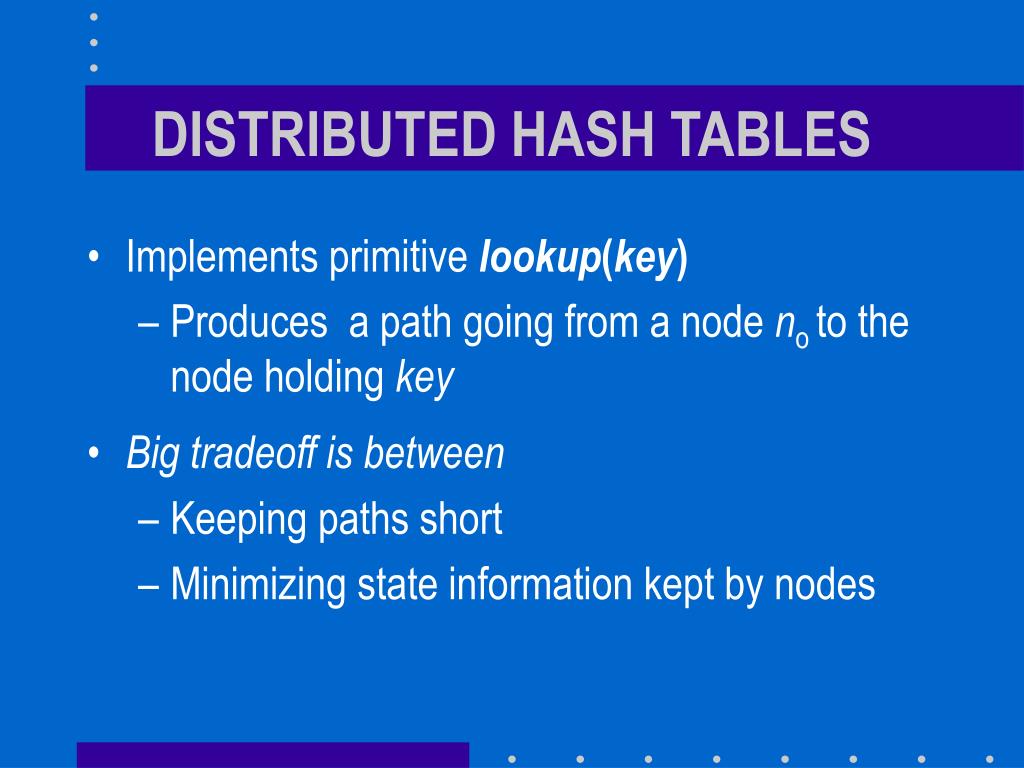 DISTRIBUTED HASH TABLES

• Implements primitive lookup(key)
– Produces a path going from a node $n_o$ to the node holding key

• Big tradeoff is between
– Keeping paths short
– Minimizing state information kept by nodes